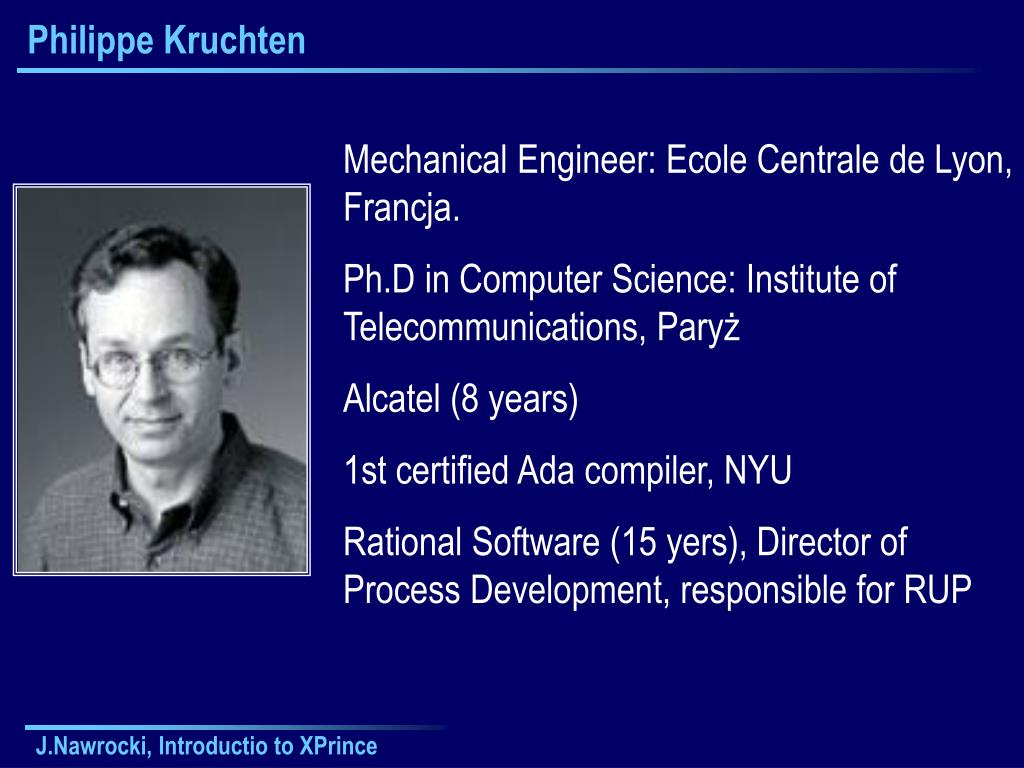 Philippe Kruchten

Mechanical Engineer: Ecole Centrale de Lyon, Francja.

Ph.D in Computer Science: Institute of Telecommunications, Paryż

Alcatel (8 years)

1st certified Ada compiler, NYU

Rational Software (15 yers), Director of Process Development, responsible for RUP

J.Nawrocki, Introductio to XPrince